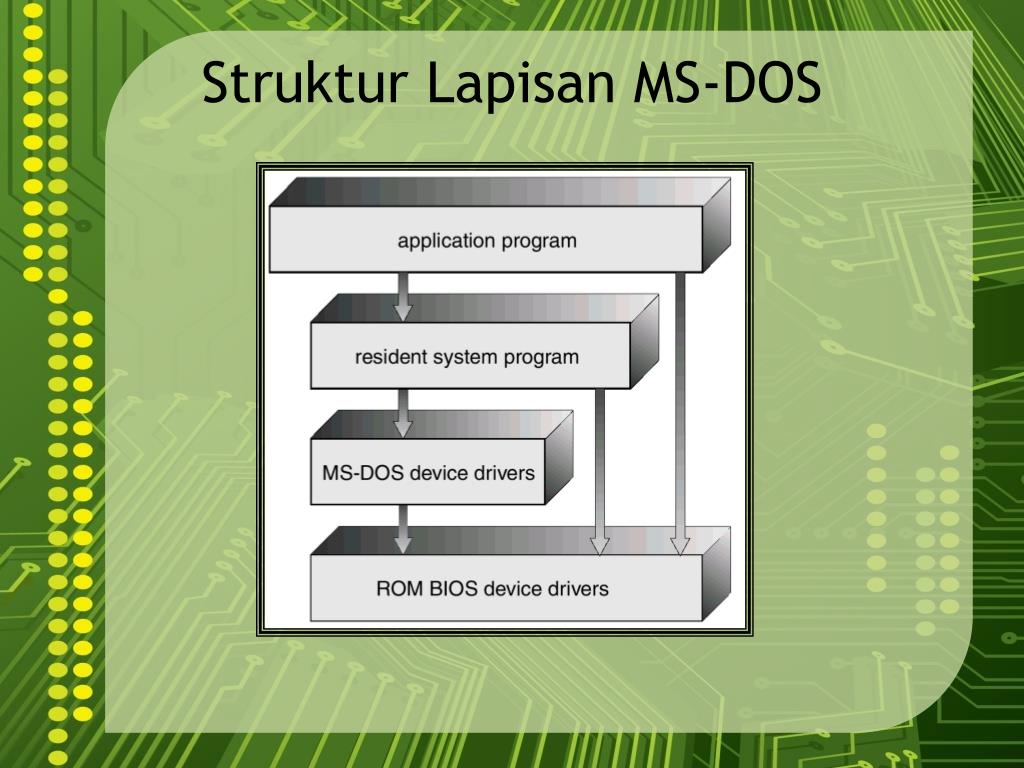 Struktur Lapisan MS-DOS

application program

resident system program

MS-DOS device drivers

ROM BIOS device drivers